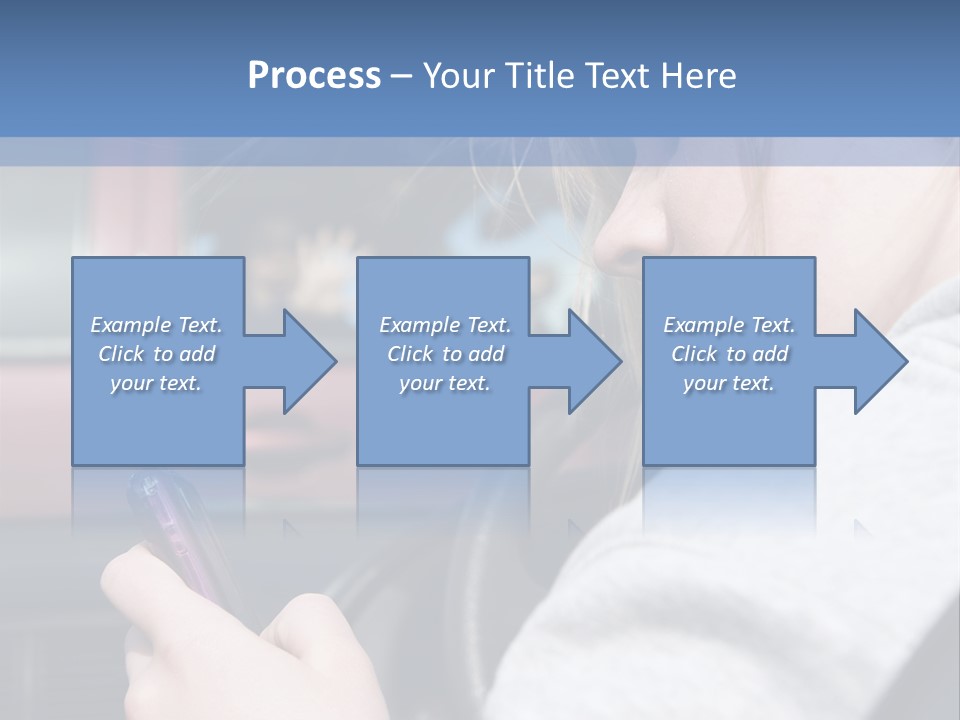 Process – Your Title Text Here

Example Text. Click to add your text.

Example Text. Click to add your text.

Example Text. Click to add your text.